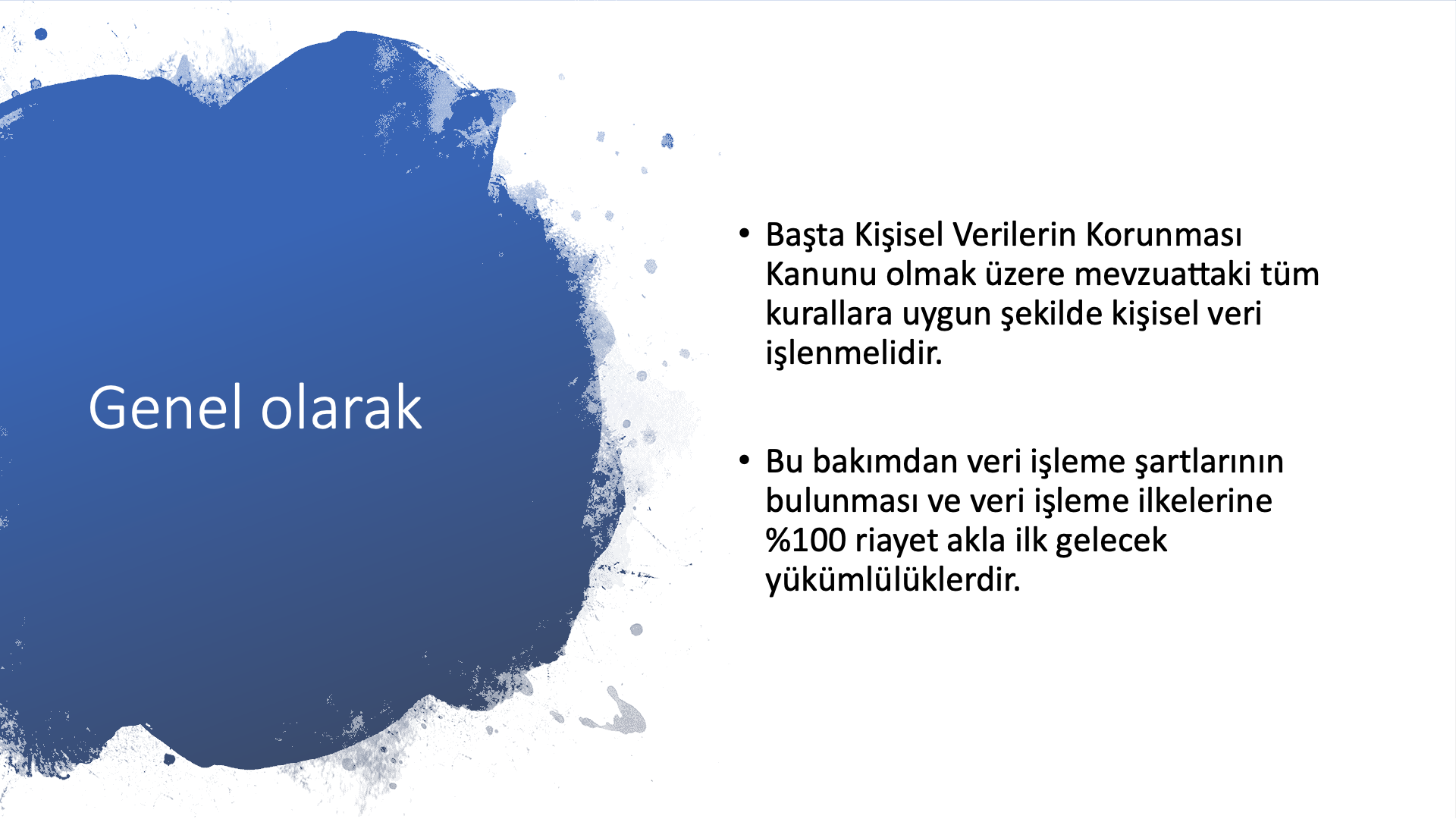 Genel olarak

• Başta Kişisel Verilerin Korunması Kanunu olmak üzere mevzuattaki tüm kurallara uygun şekilde kişisel veri işlenmelidir.

• Bu bakımdan veri işleme şartlarının bulunması ve veri işleme ilkelerine %100 riayet akla ilk gelecek yükümlülüklerdir.